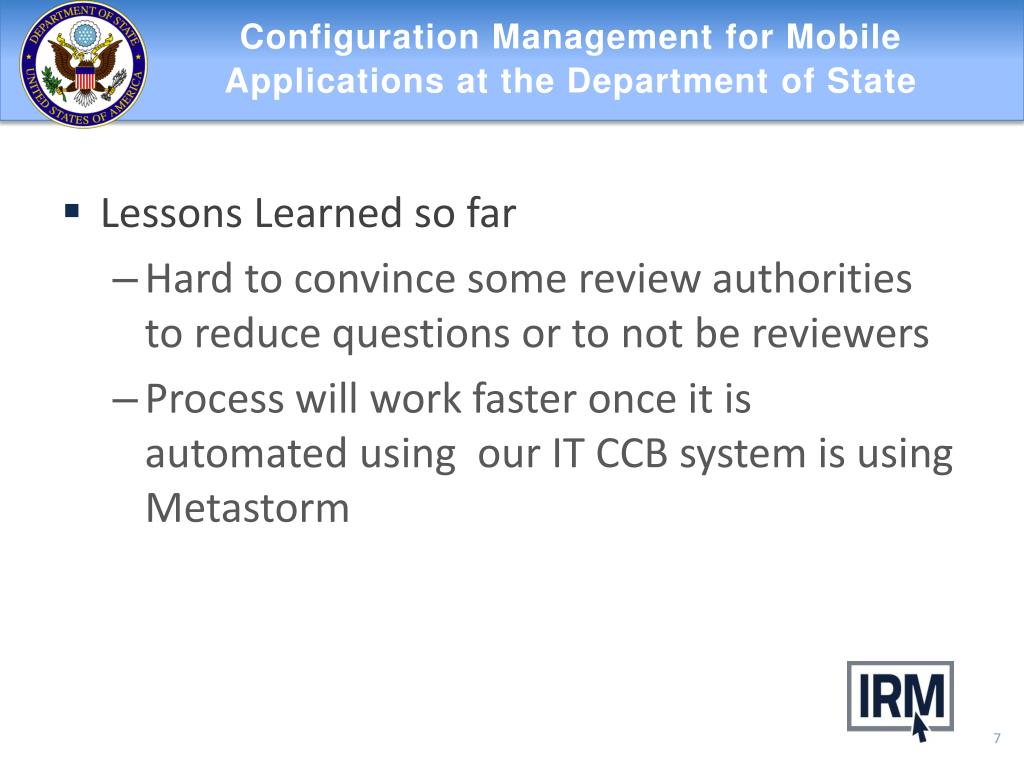 DEPARTMENT OF STATE
UNITED STATES OF AMERICA

Configuration Management for Mobile Applications at the Department of State

▪ Lessons Learned so far
– Hard to convince some review authorities to reduce questions or to not be reviewers
– Process will work faster once it is automated using our IT CCB system is using Metastorm

IRM

7